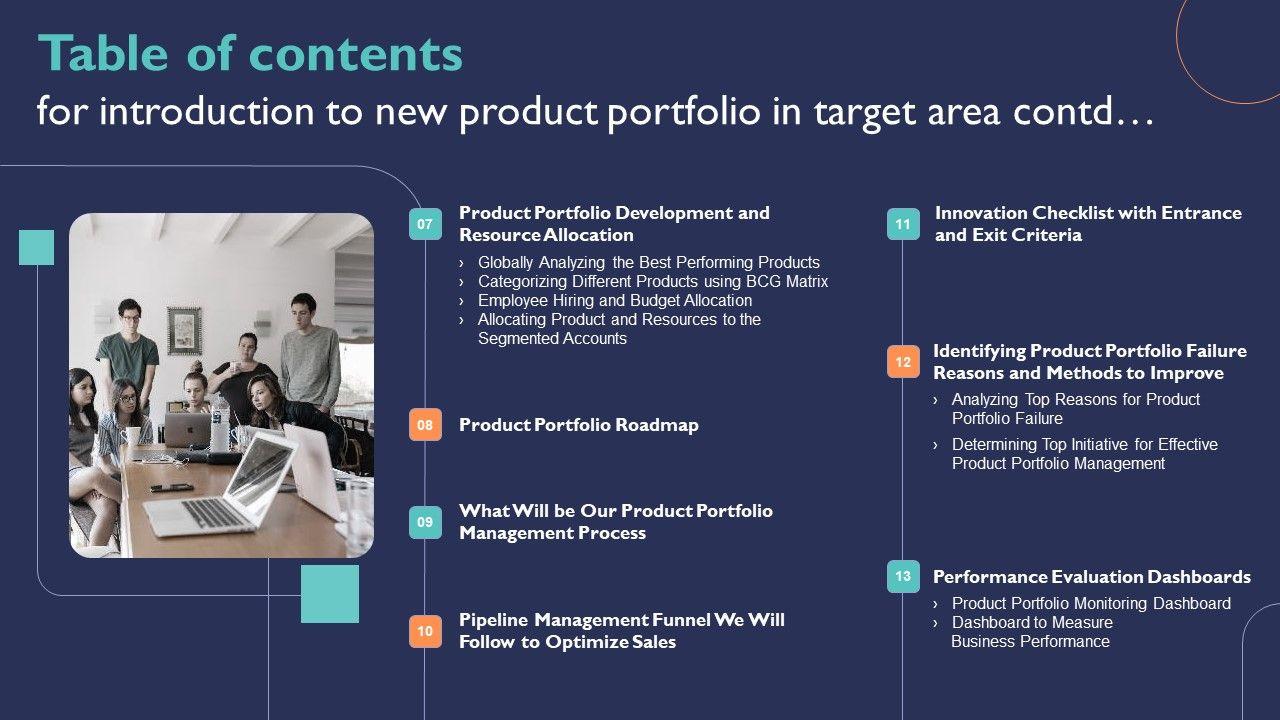 Table of contents
for introduction to new product portfolio in target area contd…

07 Product Portfolio Development and Resource Allocation
› Globally Analyzing the Best Performing Products
› Categorizing Different Products using BCG Matrix
› Employee Hiring and Budget Allocation
› Allocating Product and Resources to the Segmented Accounts

08 Product Portfolio Roadmap

09 What Will be Our Product Portfolio Management Process

10 Pipeline Management Funnel We Will Follow to Optimize Sales

11 Innovation Checklist with Entrance and Exit Criteria

12 Identifying Product Portfolio Failure Reasons and Methods to Improve
› Analyzing Top Reasons for Product Portfolio Failure
› Determining Top Initiative for Effective Product Portfolio Management

13 Performance Evaluation Dashboards
› Product Portfolio Monitoring Dashboard
› Dashboard to Measure Business Performance